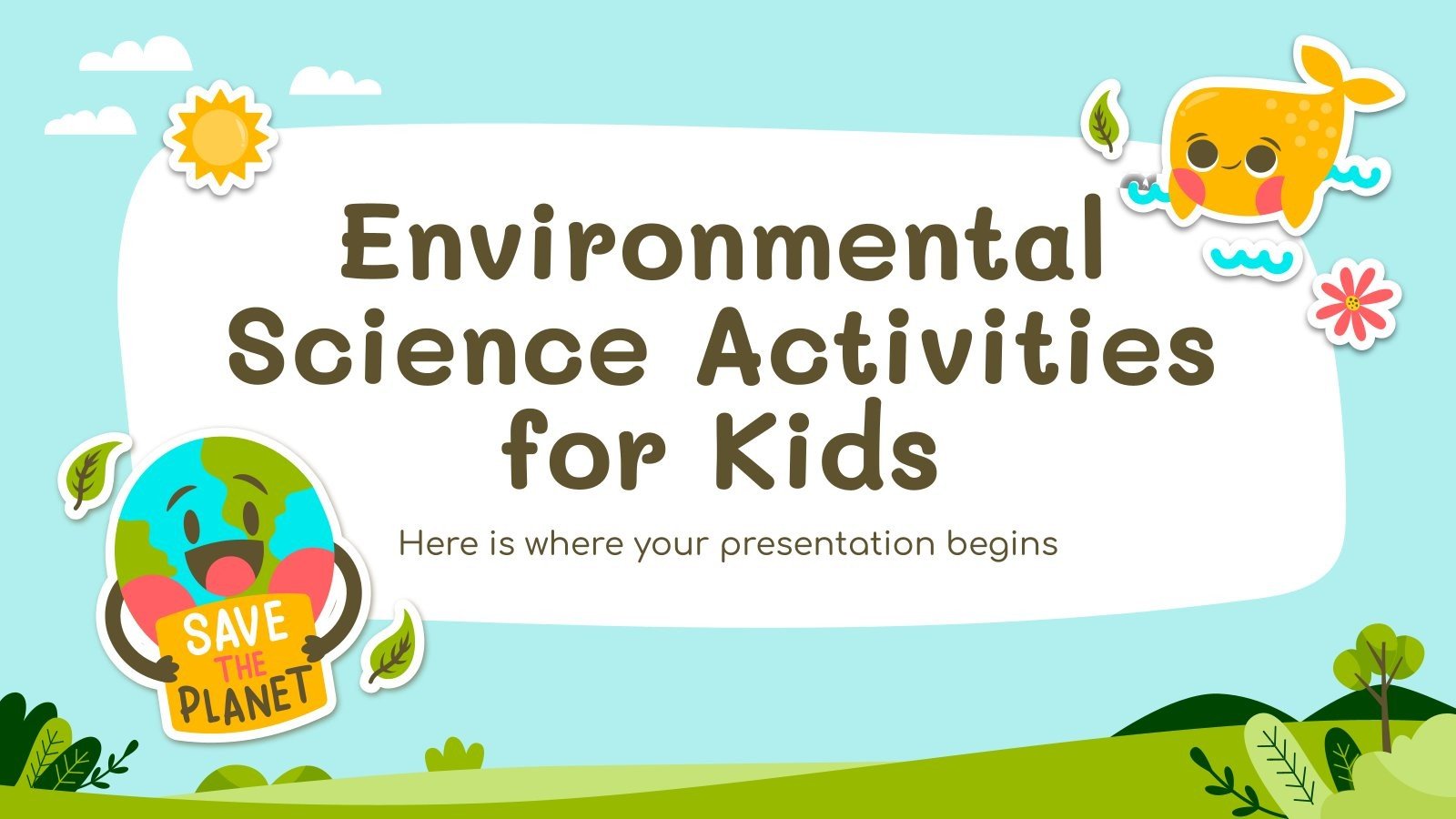 Environmental Science Activities for Kids

Here is where your presentation begins

SAVE THE PLANET